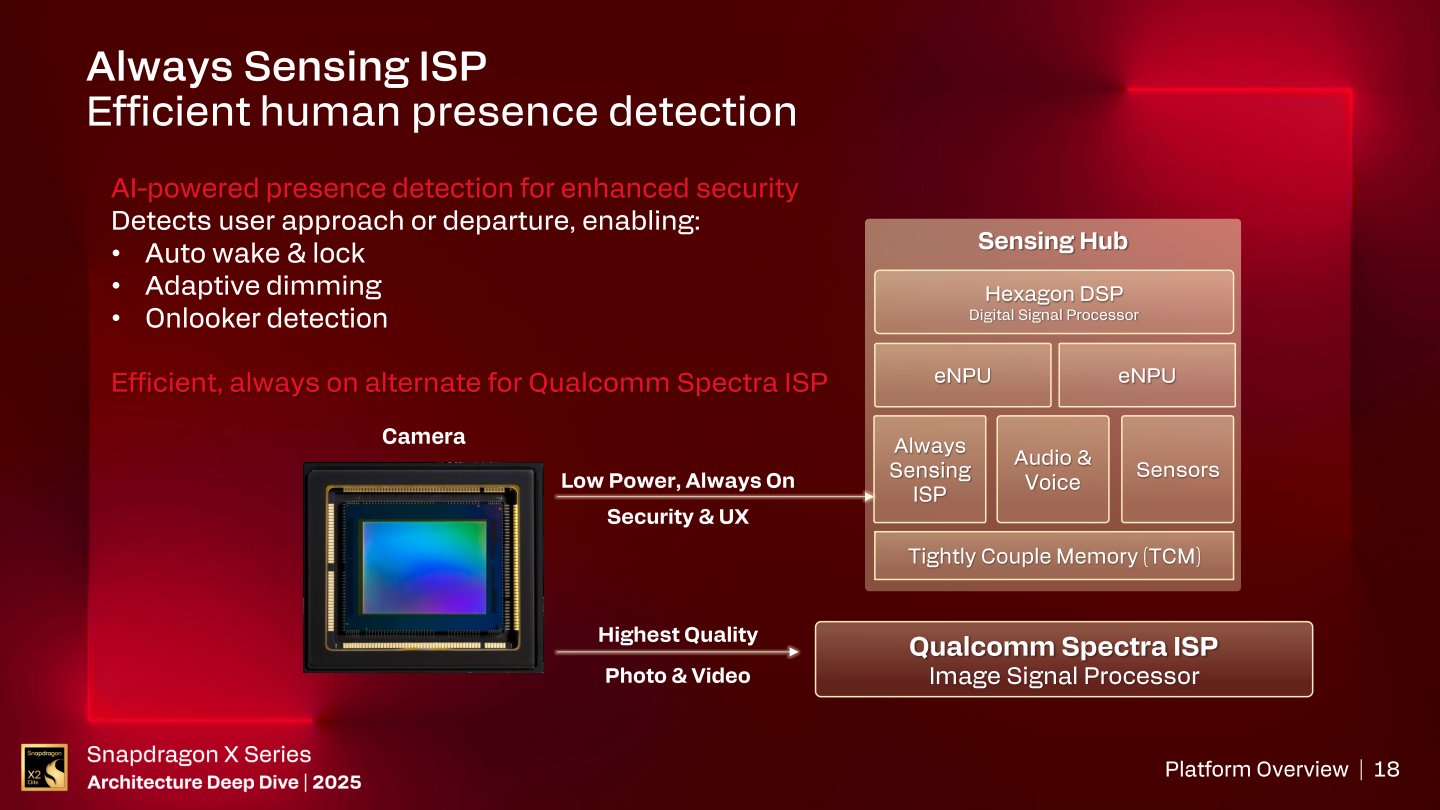 Always Sensing ISP
Efficient human presence detection

AI-powered presence detection for enhanced security
Detects user approach or departure, enabling:
• Auto wake & lock
• Adaptive dimming
• Onlooker detection

Efficient, always on alternate for Qualcomm Spectra ISP

Camera

Low Power, Always On
Security & UX

Highest Quality
Photo & Video

Sensing Hub
Hexagon DSP
Digital Signal Processor
eNPU
eNPU
Always Sensing ISP
Audio & Voice
Sensors
Tightly Couple Memory (TCM)

Qualcomm Spectra ISP
Image Signal Processor

Snapdragon X2 Elite

Snapdragon X Series
Architecture Deep Dive | 2025

Platform Overview | 18